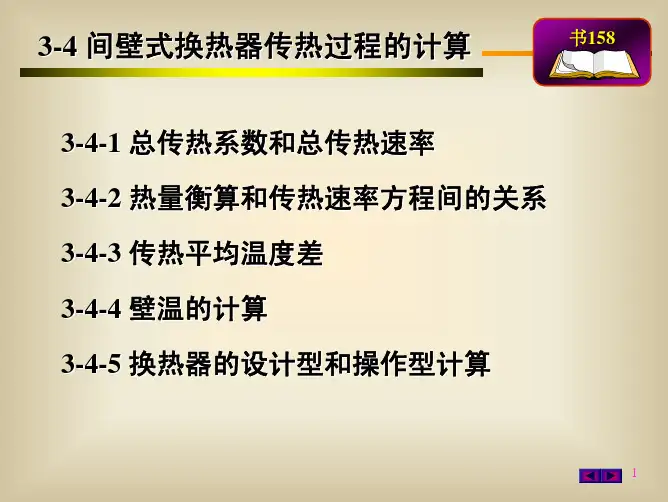 3-4 间壁式换热器传热过程的计算

书158

3-4-1 总传热系数和总传热速率

3-4-2 热量衡算和传热速率方程间的关系

3-4-3 传热平均温度差

3-4-4 壁温的计算

3-4-5 换热器的设计型和操作型计算

1